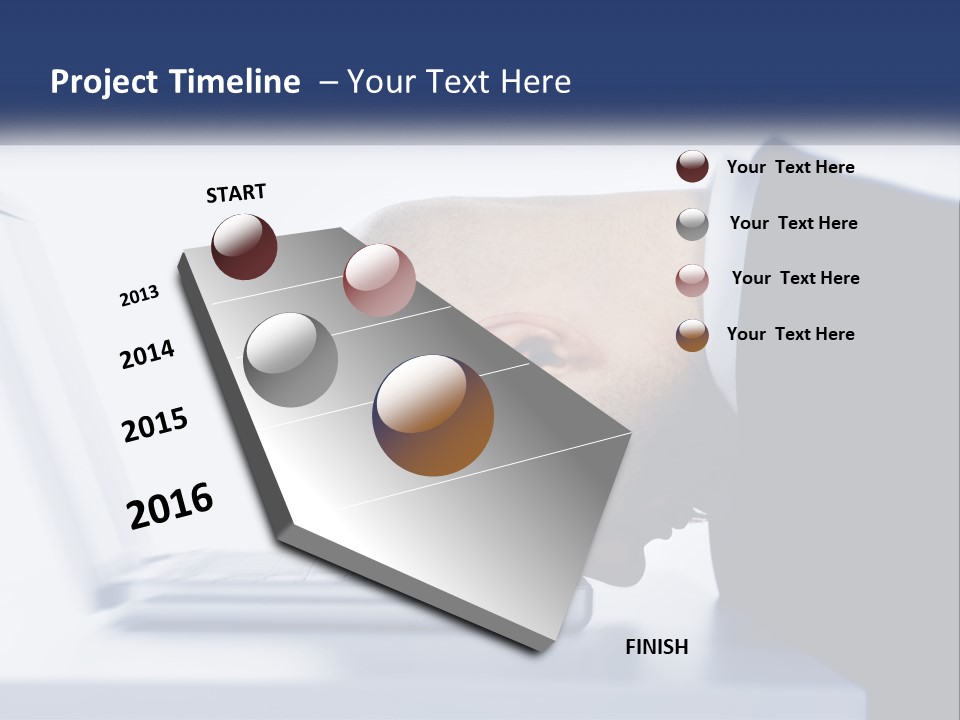 Project Timeline – Your Text Here

START

2013

2014

2015

2016

FINISH

Your Text Here

Your Text Here

Your Text Here

Your Text Here